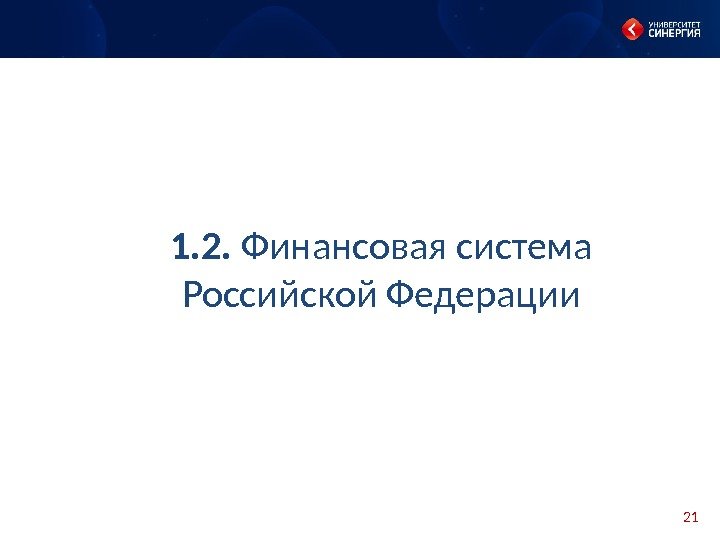 УНИВЕРСИТЕТ СИНЕРГИЯ

1.2. Финансовая система Российской Федерации

21